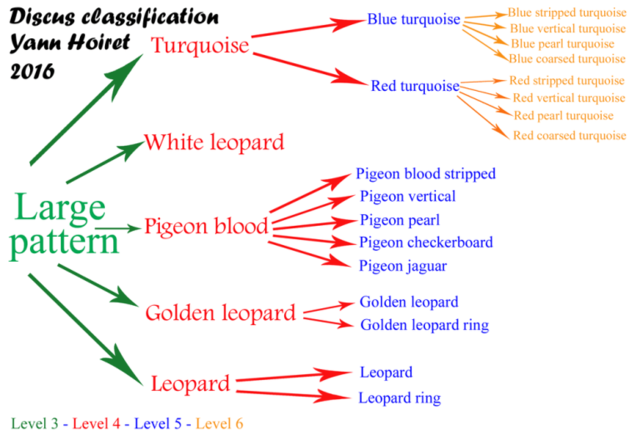 Discus classification
Yann Hoiret
2016

Large pattern

Turquoise
Blue turquoise
Blue stripped turquoise
Blue vertical turquoise
Blue pearl turquoise
Blue coarsed turquoise
Red turquoise
Red stripped turquoise
Red vertical turquoise
Red pearl turquoise
Red coarsed turquoise

White leopard

Pigeon blood
Pigeon blood stripped
Pigeon vertical
Pigeon pearl
Pigeon checkerboard
Pigeon jaguar

Golden leopard
Golden leopard
Golden leopard ring

Leopard
Leopard
Leopard ring

Level 3 - Level 4 - Level 5 - Level 6